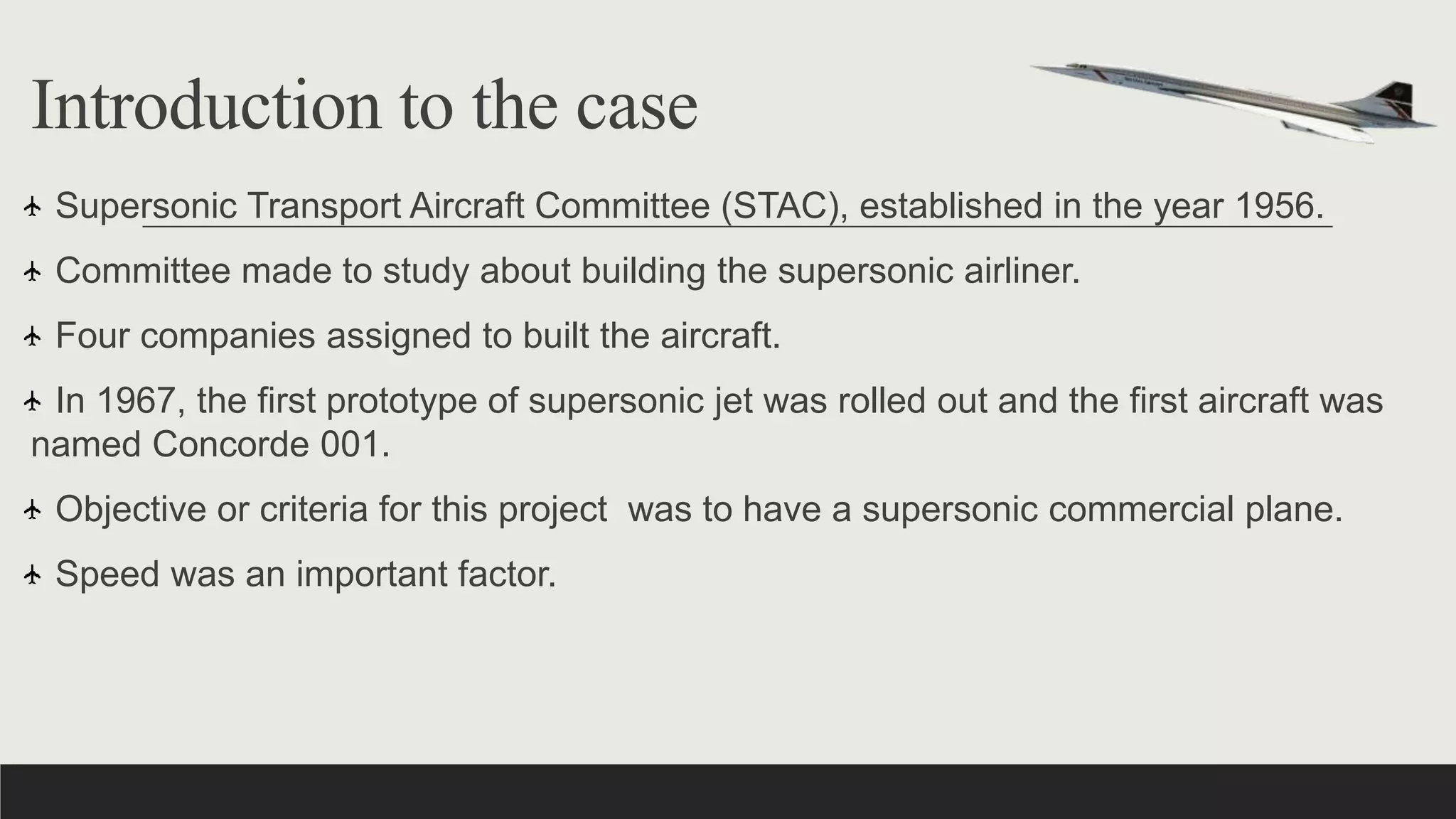 Introduction to the case

Supersonic Transport Aircraft Committee (STAC), established in the year 1956.

Committee made to study about building the supersonic airliner.

Four companies assigned to built the aircraft.

In 1967, the first prototype of supersonic jet was rolled out and the first aircraft was named Concorde 001.

Objective or criteria for this project was to have a supersonic commercial plane.

Speed was an important factor.